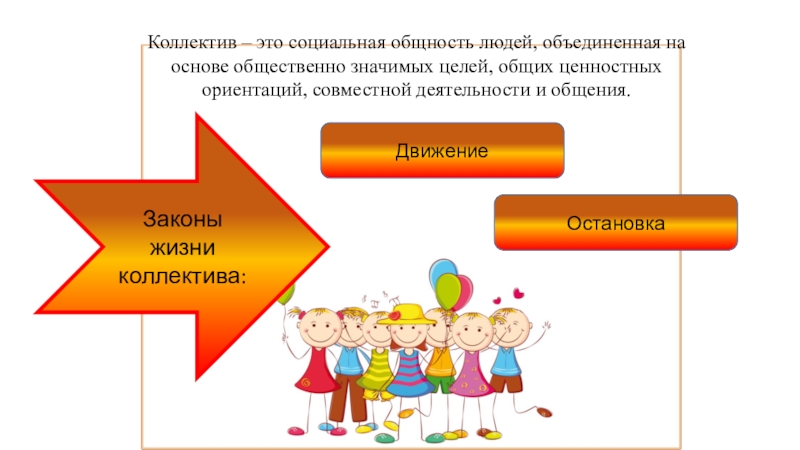 Коллектив – это социальная общность людей, объединенная на основе общественно значимых целей, общих ценностных ориентаций, совместной деятельности и общения.

Законы жизни коллектива:

Движение

Остановка